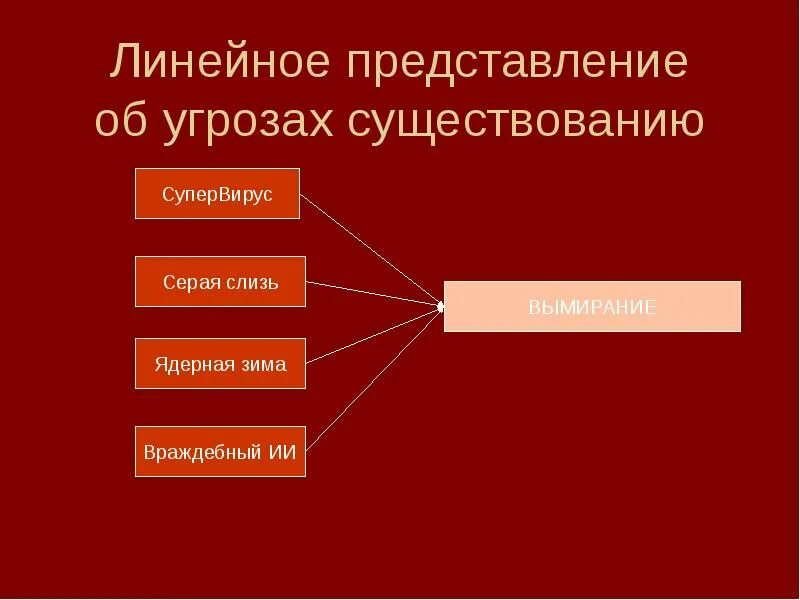 Линейное представление об угрозах существованию

СуперВирус

Серая слизь

Ядерная зима

Враждебный ИИ

ВЫМИРАНИЕ